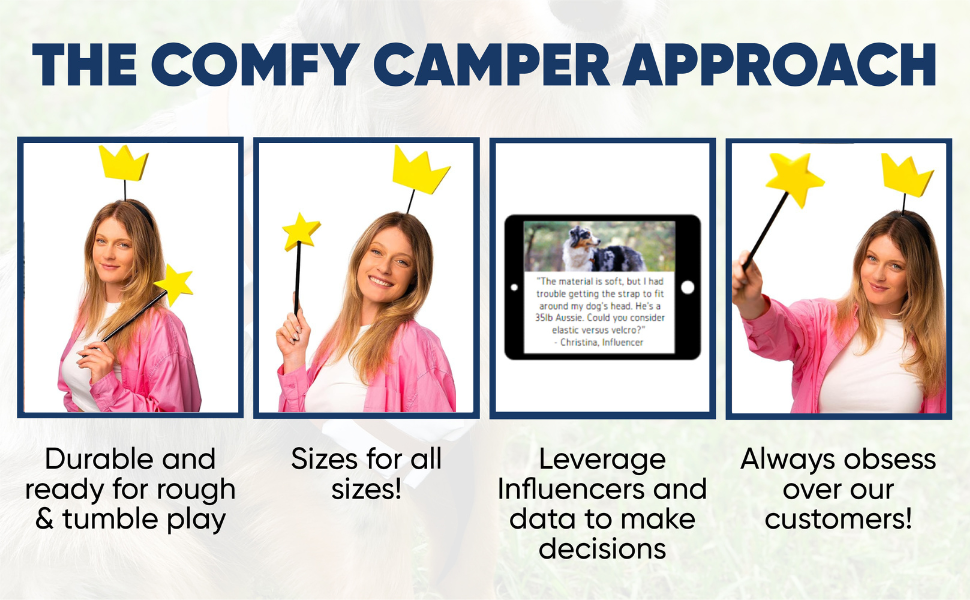 THE COMFY CAMPER APPROACH

"The material is soft, but I had trouble getting the strap to fit around my dog's head. He's a 35lb Aussie. Could you consider elastic versus velcro?"
- Christina, Influencer

Durable and ready for rough & tumble play

Sizes for all sizes!

Leverage Influencers and data to make decisions

Always obsess over our customers!